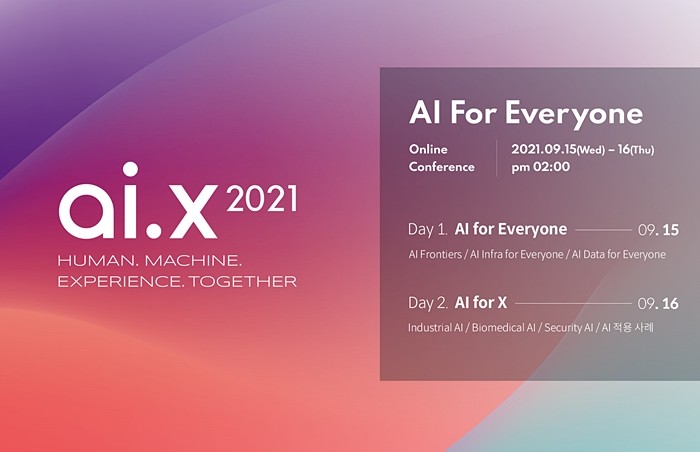 ai.x 2021
HUMAN. MACHINE.
EXPERIENCE. TOGETHER

AI For Everyone

Online Conference

2021.09.15(Wed) – 16(Thu)
pm 02:00

Day 1. AI for Everyone 09. 15
AI Frontiers / AI Infra for Everyone / AI Data for Everyone

Day 2. AI for X 09. 16
Industrial AI / Biomedical AI / Security AI / AI 적용 사례